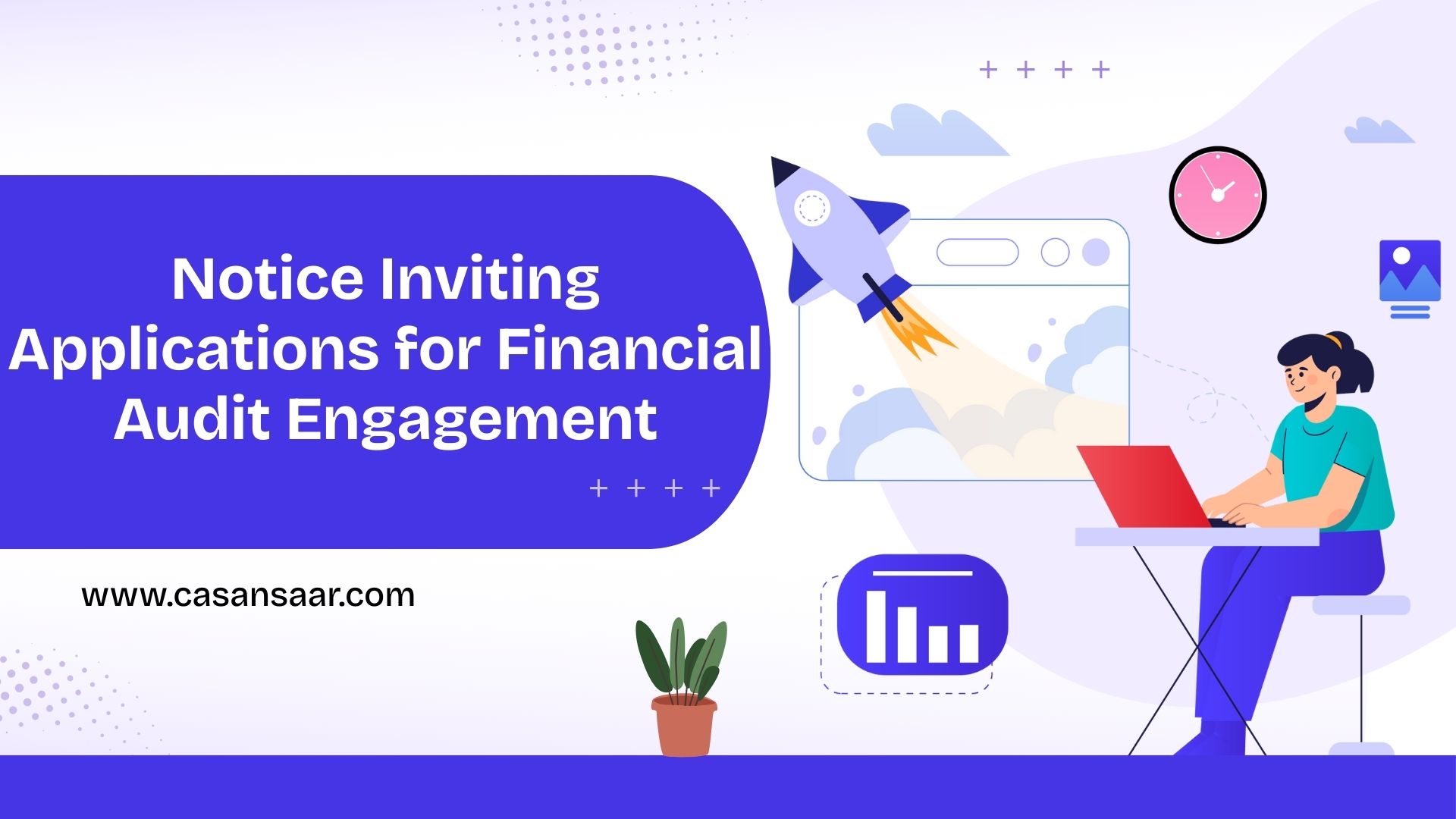 Notice Inviting Applications for Financial Audit Engagement

www.casansaar.com